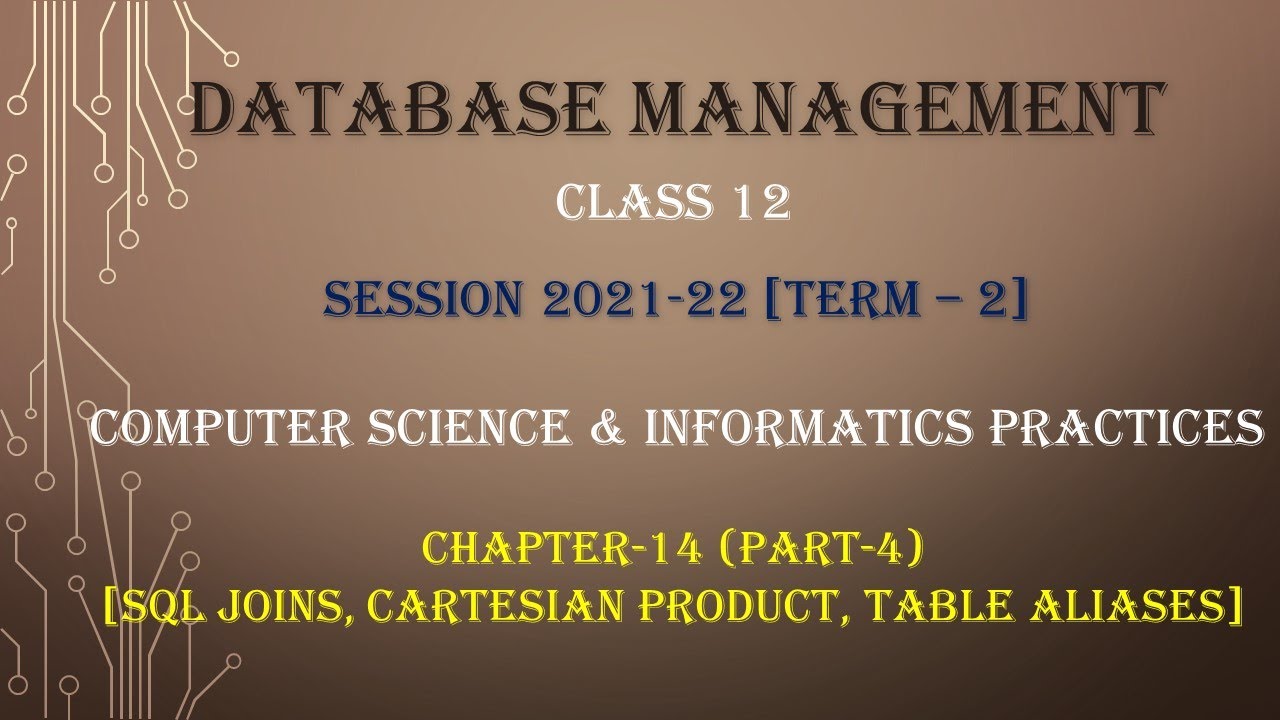 DATABASE MANAGEMENT

CLASS 12

SESSION 2021-22 [TERM – 2]

COMPUTER SCIENCE & INFORMATICS PRACTICES

CHAPTER-14 (PART-4)
[SQL JOINS, CARTESIAN PRODUCT, TABLE ALIASES]